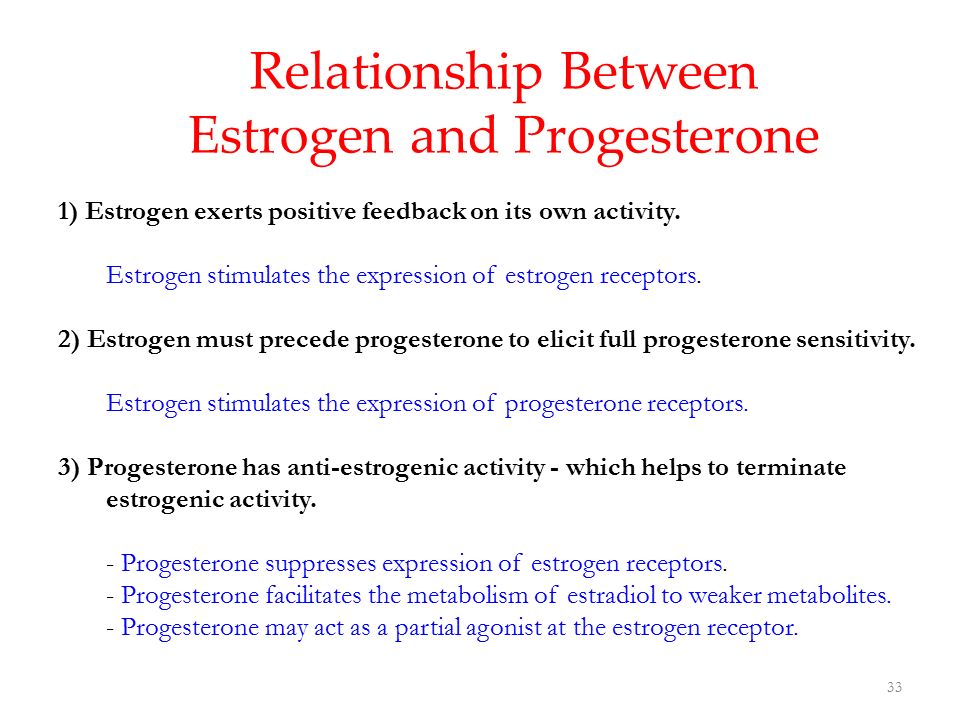 Relationship Between
Estrogen and Progesterone

1) Estrogen exerts positive feedback on its own activity.

Estrogen stimulates the expression of estrogen receptors.

2) Estrogen must precede progesterone to elicit full progesterone sensitivity.

Estrogen stimulates the expression of progesterone receptors.

3) Progesterone has anti-estrogenic activity - which helps to terminate estrogenic activity.

- Progesterone suppresses expression of estrogen receptors.
- Progesterone facilitates the metabolism of estradiol to weaker metabolites.
- Progesterone may act as a partial agonist at the estrogen receptor.

33